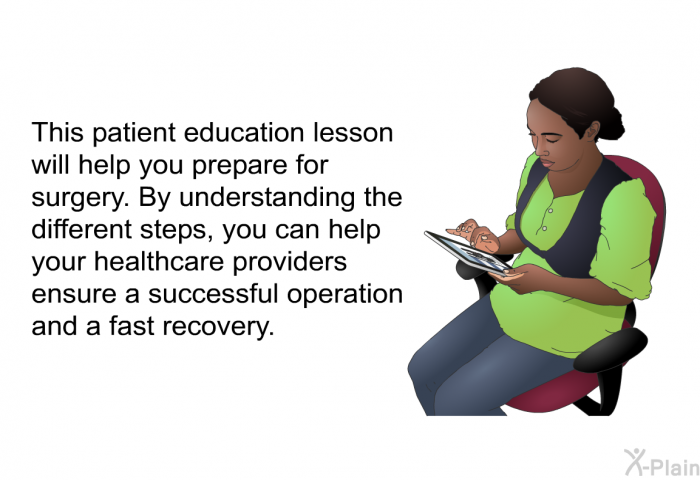 This patient education lesson will help you prepare for surgery. By understanding the different steps, you can help your healthcare providers ensure a successful operation and a fast recovery.

X-Plain